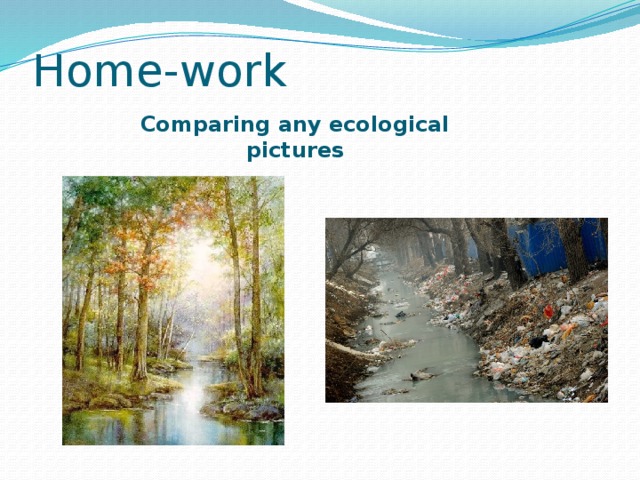 Home-work

Comparing any ecological pictures